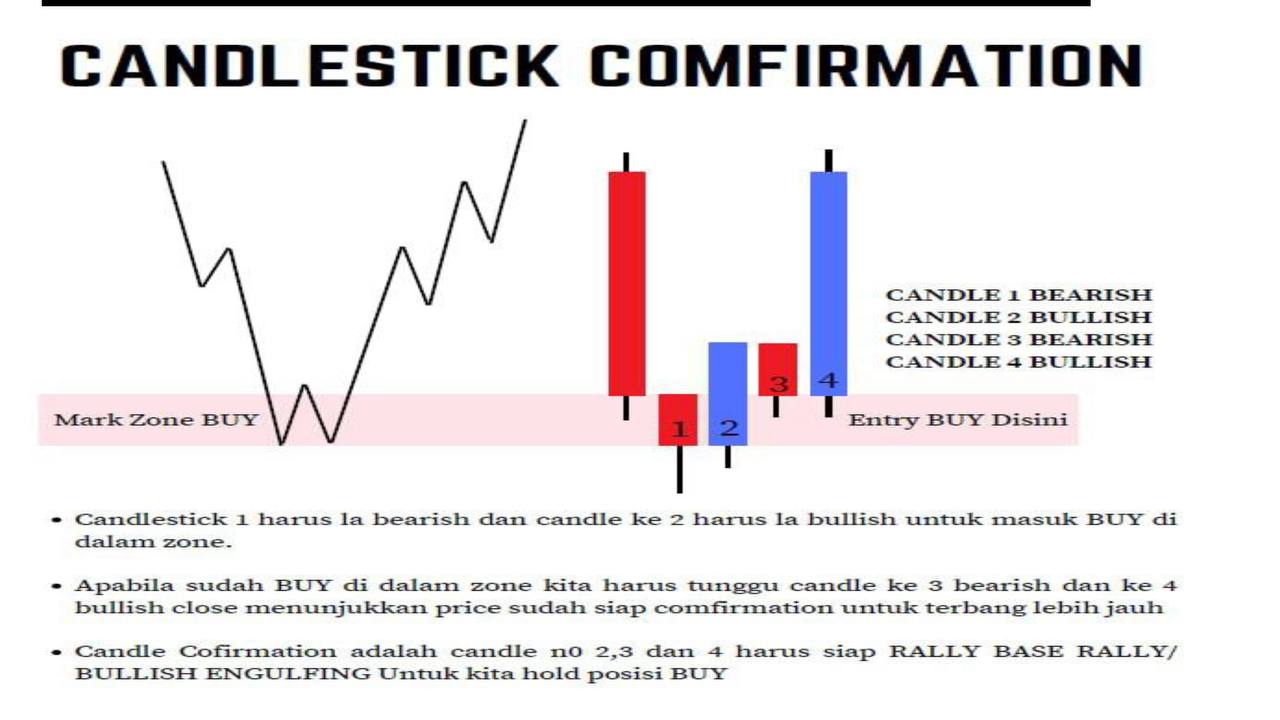 CANDLESTICK COMFIRMATION

CANDLE 1 BEARISH
CANDLE 2 BULLISH
CANDLE 3 BEARISH
CANDLE 4 BULLISH

Mark Zone BUY

1 2 3 4

Entry BUY Disini

• Candlestick 1 harus la bearish dan candle ke 2 harus la bullish untuk masuk BUY di dalam zone.

• Apabila sudah BUY di dalam zone kita harus tunggu candle ke 3 bearish dan ke 4 bullish close menunjukkan price sudah siap comfirmation untuk terbang lebih jauh

• Candle Cofirmation adalah candle n0 2,3 dan 4 harus siap RALLY BASE RALLY/ BULLISH ENGULFING Untuk kita hold posisi BUY